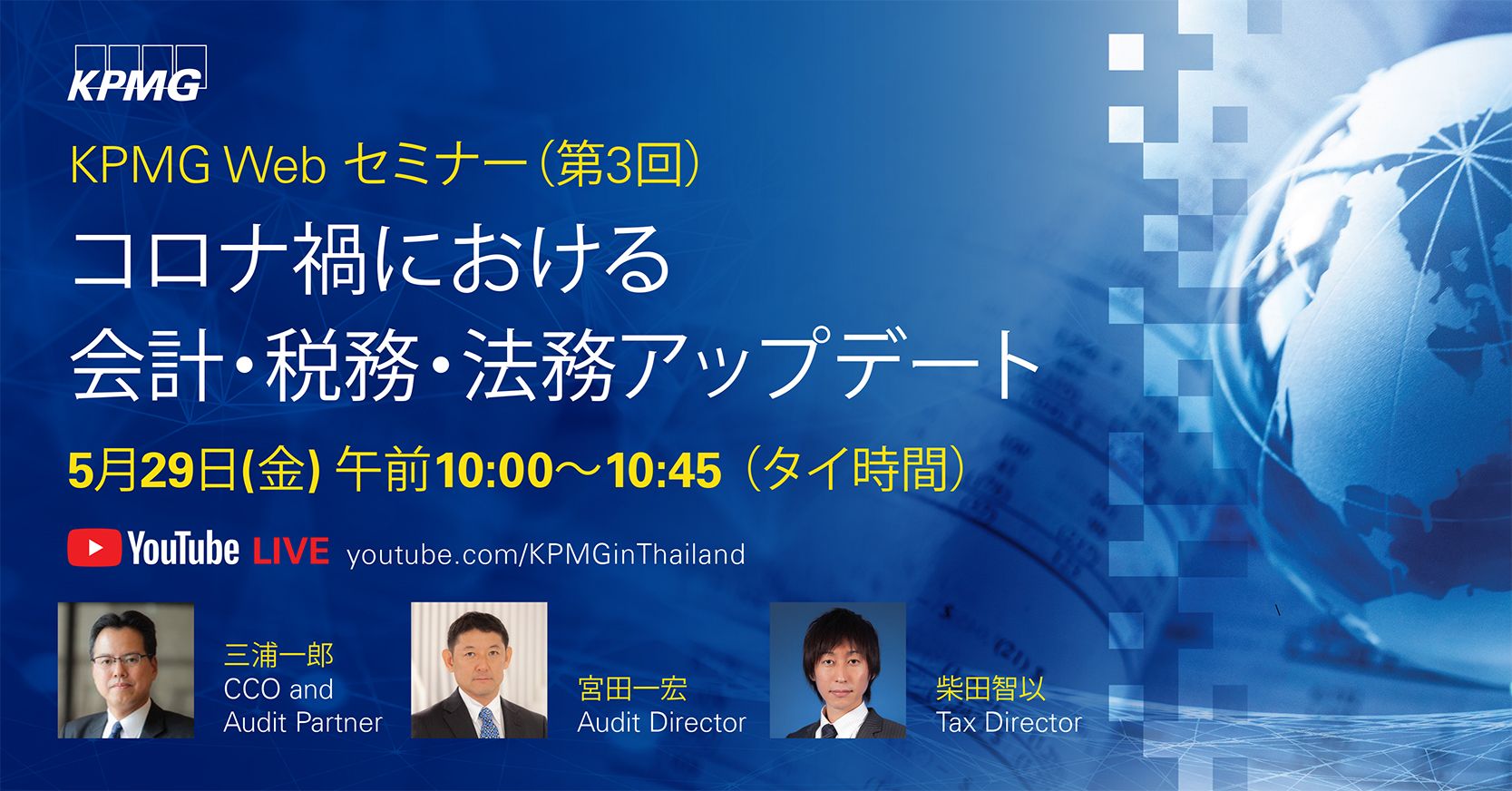 KPMG

KPMG Web セミナー（第3回）

コロナ禍における
会計・税務・法務アップデート

5月29日(金) 午前10:00～10:45（タイ時間）

YouTube LIVE youtube.com/KPMGinThailand

三浦一郎
CCO and
Audit Partner

宮田一宏
Audit Director

柴田智以
Tax Director